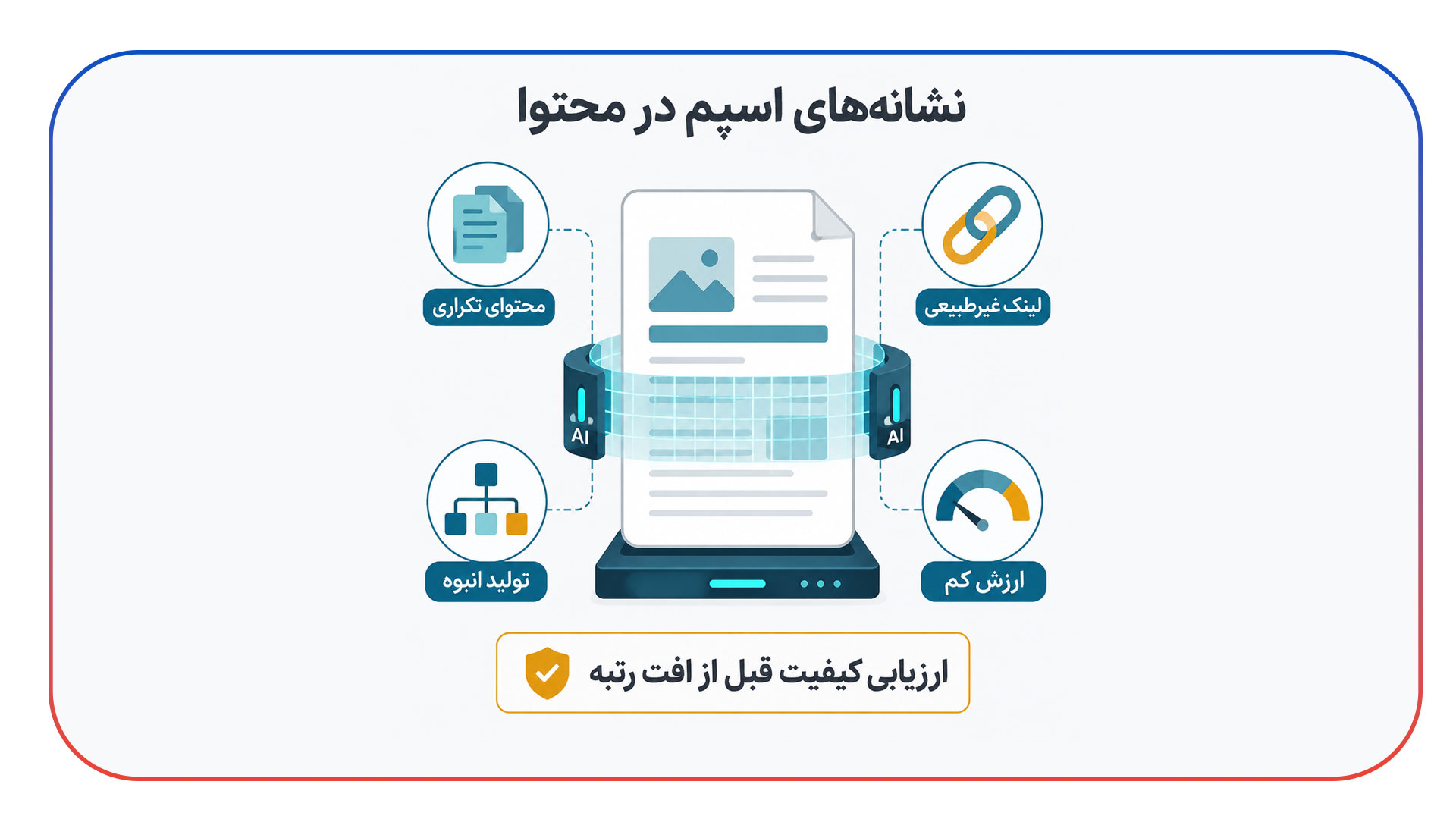 نشانه‌های اسپم در محتوا

لینک غیرطبیعی

محتوای تکراری

AI

AI

ارزش کم

تولید انبوه

ارزیابی کیفیت قبل از افت رتبه